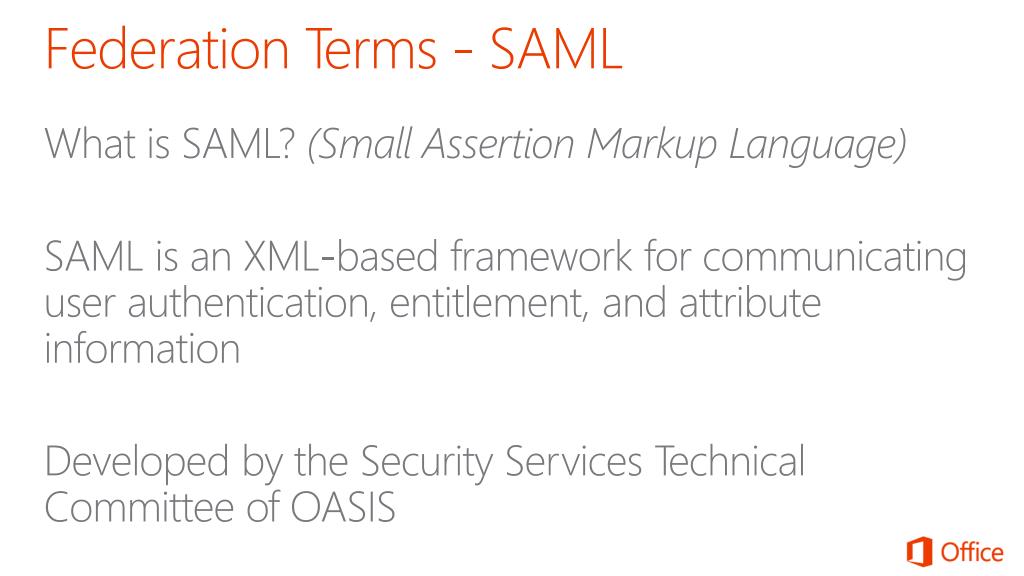 Federation Terms - SAML

What is SAML? (Small Assertion Markup Language)

SAML is an XML-based framework for communicating user authentication, entitlement, and attribute information

Developed by the Security Services Technical Committee of OASIS

Office